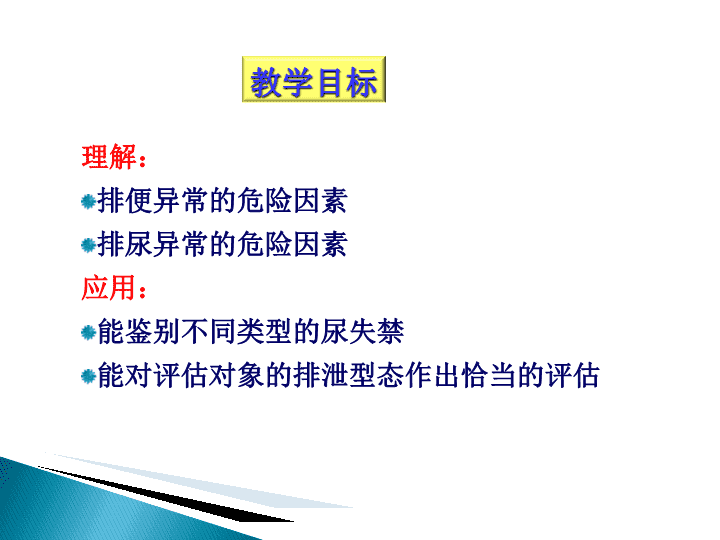 教学目标

理解：

排便异常的危险因素

排尿异常的危险因素

应用：

能鉴别不同类型的尿失禁

能对评估对象的排泄型态作出恰当的评估